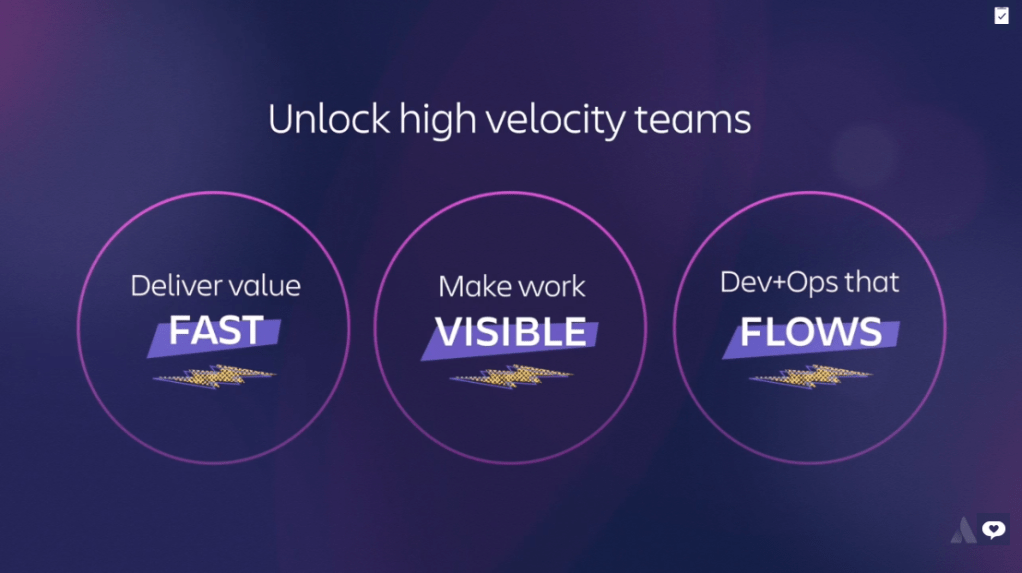 Unlock high velocity teams

Deliver value
FAST

Make work
VISIBLE

Dev+Ops that
FLOWS